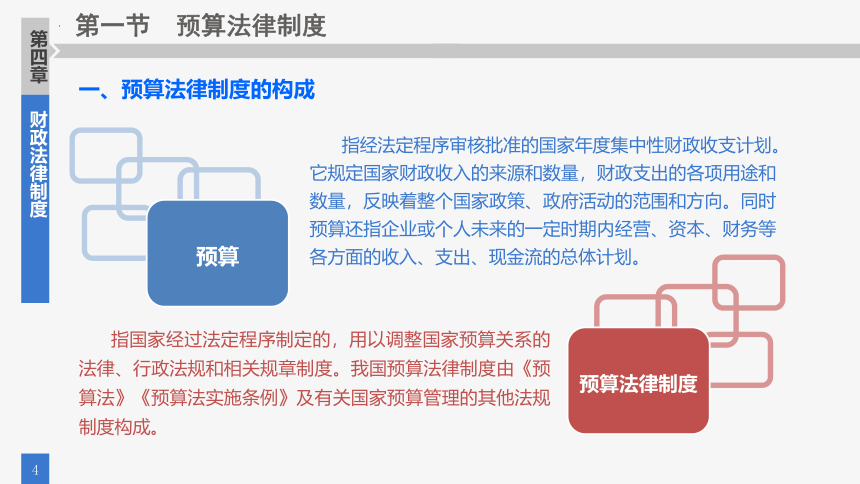 第四章

财政法律制度

第一节　预算法律制度

一、预算法律制度的构成

预算

指经法定程序审核批准的国家年度集中性财政收支计划。它规定国家财政收入的来源和数量，财政支出的各项用途和数量，反映着整个国家政策、政府活动的范围和方向。同时预算还指企业或个人未来的一定时期内经营、资本、财务等各方面的收入、支出、现金流的总体计划。

指国家经过法定程序制定的，用以调整国家预算关系的法律、行政法规和相关规章制度。我国预算法律制度由《预算法》《预算法实施条例》及有关国家预算管理的其他法规制度构成。

预算法律制度

4